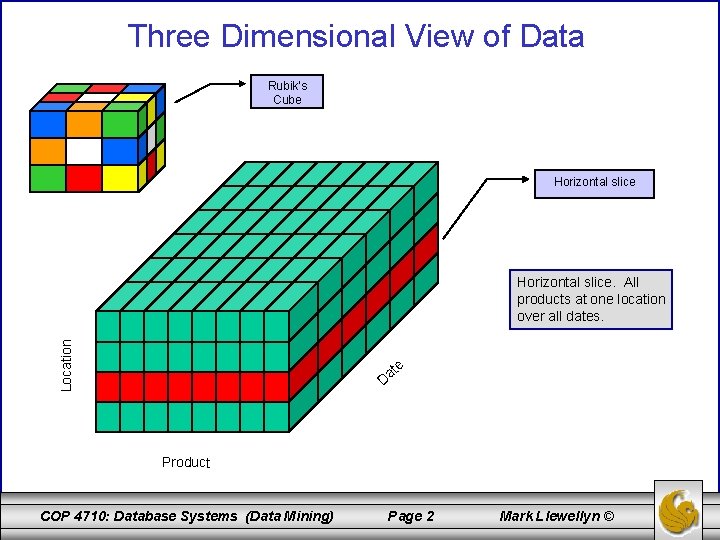 Three Dimensional View of Data

Rubik's Cube

Horizontal slice

Horizontal slice. All products at one location over all dates.

Location

Date

Product

COP 4710: Database Systems (Data Mining)

Page 2

Mark Llewellyn ©